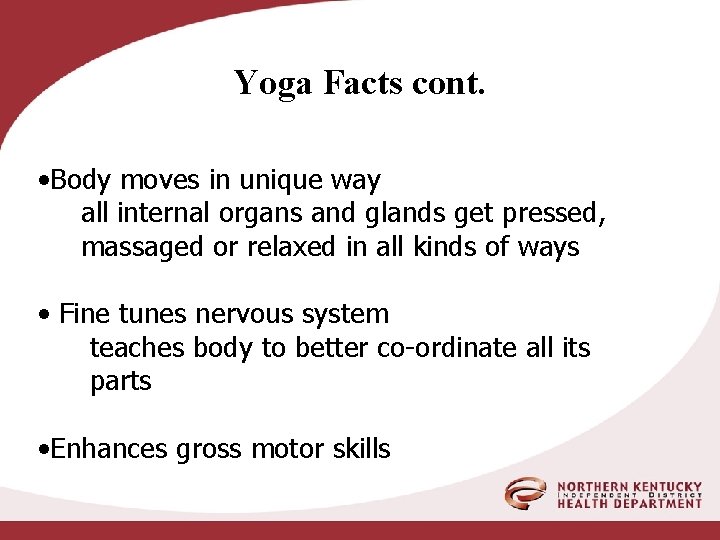 Yoga Facts cont.

•Body moves in unique way
all internal organs and glands get pressed, massaged or relaxed in all kinds of ways

• Fine tunes nervous system
teaches body to better co-ordinate all its parts

•Enhances gross motor skills

NORTHERN KENTUCKY
INDEPENDENT DISTRICT
HEALTH DEPARTMENT